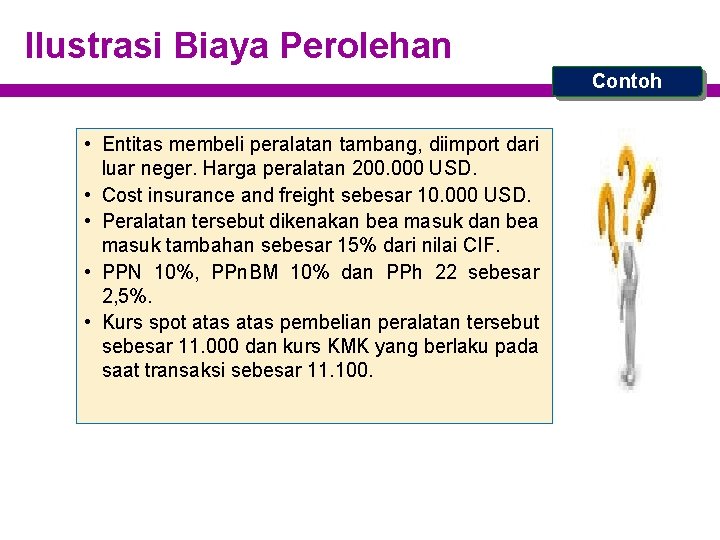 Ilustrasi Biaya Perolehan

Contoh

• Entitas membeli peralatan tambang, diimport dari luar neger. Harga peralatan 200.000 USD.
• Cost insurance and freight sebesar 10.000 USD.
• Peralatan tersebut dikenakan bea masuk dan bea masuk tambahan sebesar 15% dari nilai CIF.
• PPN 10%, PPnBM 10% dan PPh 22 sebesar 2,5%.
• Kurs spot atas atas pembelian peralatan tersebut sebesar 11.000 dan kurs KMK yang berlaku pada saat transaksi sebesar 11.100.